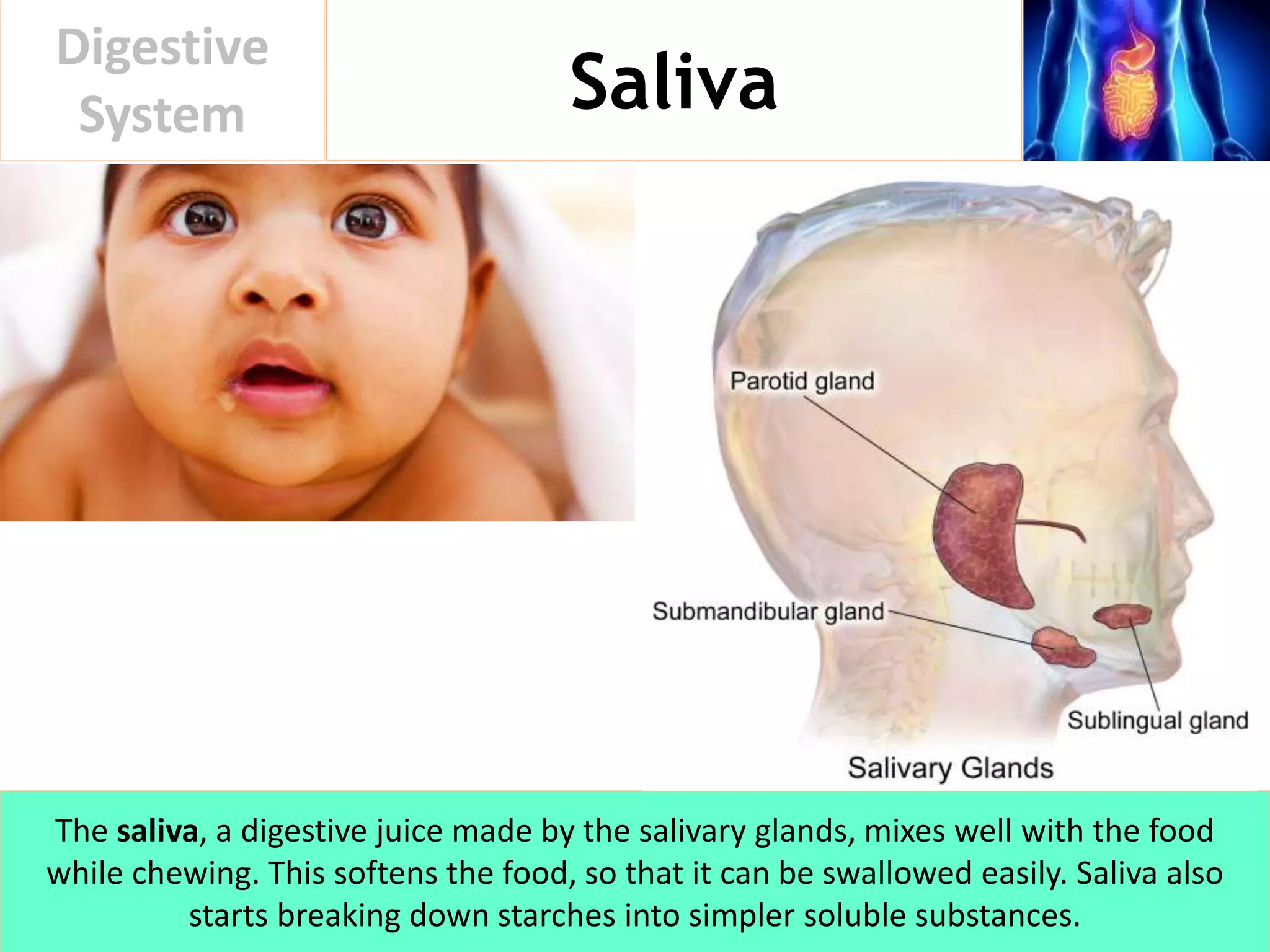 Digestive System

Saliva

Parotid gland

Submandibular gland

Sublingual gland

Salivary Glands

The saliva, a digestive juice made by the salivary glands, mixes well with the food while chewing. This softens the food, so that it can be swallowed easily. Saliva also starts breaking down starches into simpler soluble substances.